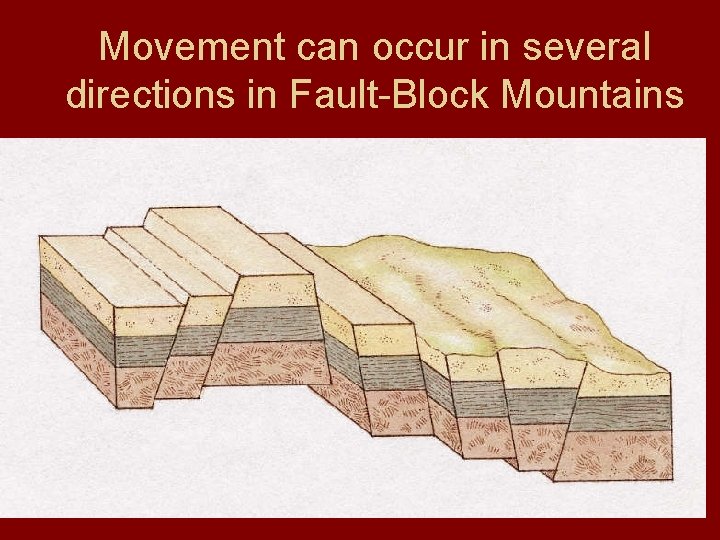 Movement can occur in several directions in Fault-Block Mountains